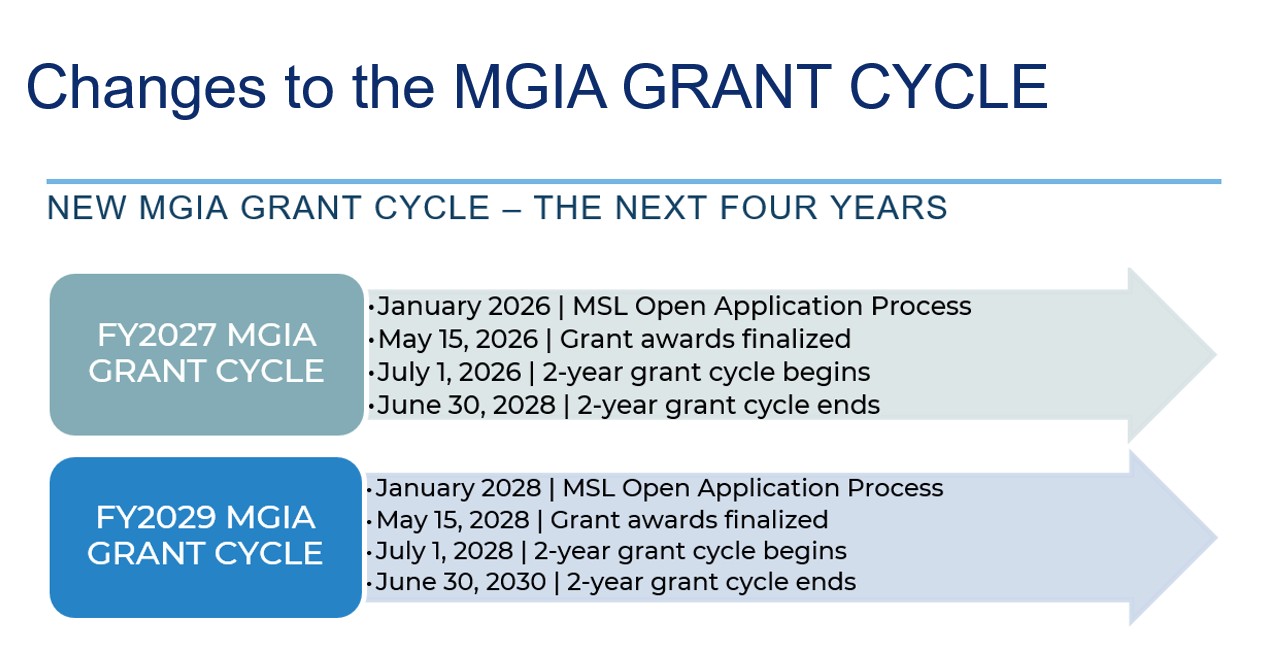 Changes to the MGIA GRANT CYCLE

NEW MGIA GRANT CYCLE – THE NEXT FOUR YEARS

FY2027 MGIA GRANT CYCLE

•January 2026 | MSL Open Application Process
•May 15, 2026 | Grant awards finalized
•July 1, 2026 | 2-year grant cycle begins
•June 30, 2028 | 2-year grant cycle ends

FY2029 MGIA GRANT CYCLE

•January 2028 | MSL Open Application Process
•May 15, 2028 | Grant awards finalized
•July 1, 2028 | 2-year grant cycle begins
•June 30, 2030 | 2-year grant cycle ends